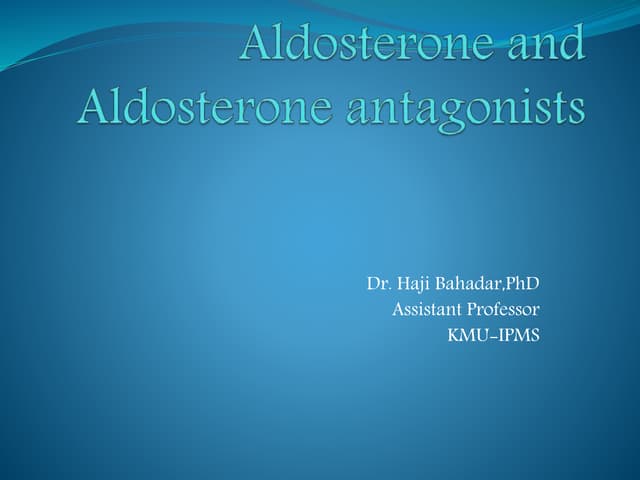 Aldosterone and Aldosterone antagonists

Dr. Haji Bahadar,PhD
Assistant Professor
KMU-IPMS